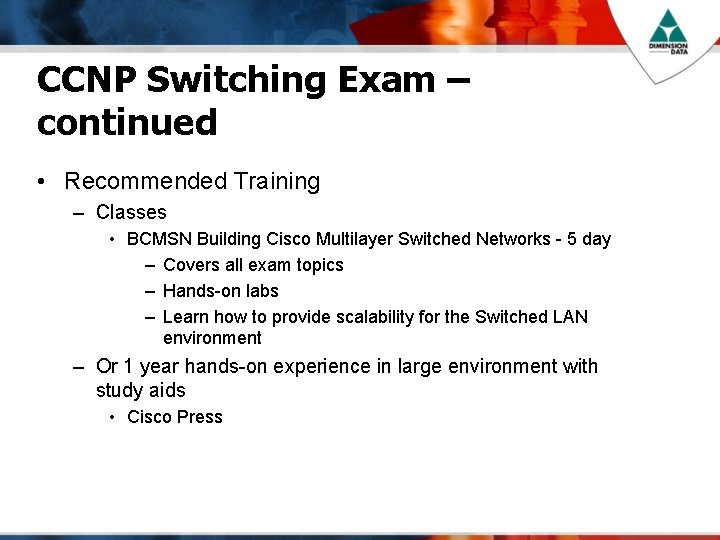 DIMENSION DATA

CCNP Switching Exam – continued

• Recommended Training
– Classes
• BCMSN Building Cisco Multilayer Switched Networks - 5 day
– Covers all exam topics
– Hands-on labs
– Learn how to provide scalability for the Switched LAN environment
– Or 1 year hands-on experience in large environment with study aids
• Cisco Press